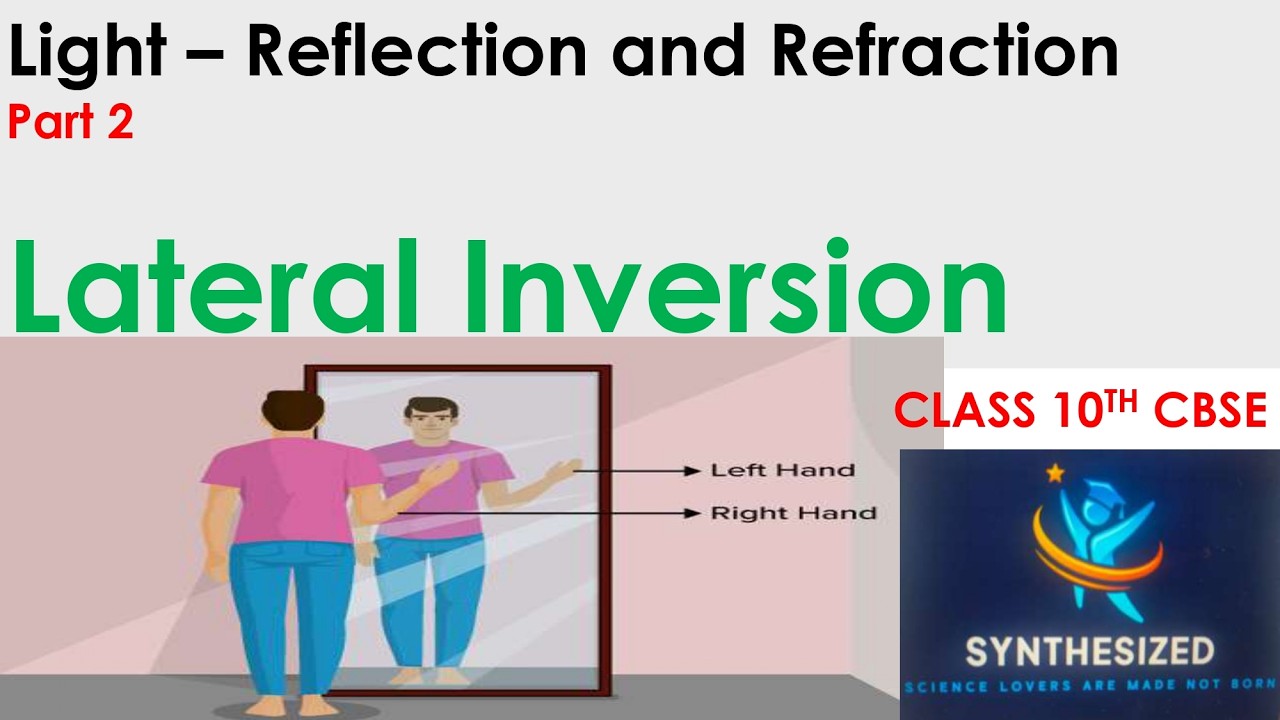 Light – Reflection and Refraction
Part 2

Lateral Inversion

Left Hand
Right Hand

CLASS 10$^{TH}$ CBSE

SYNTHESIZED
SCIENCE LOVERS ARE MADE NOT BORN